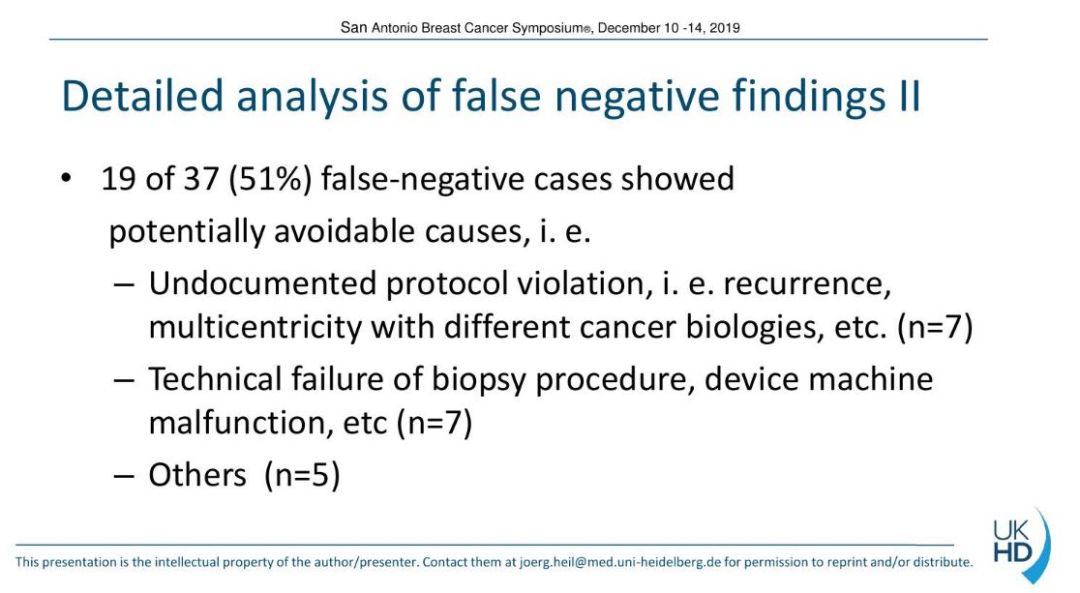 San Antonio Breast Cancer Symposium®, December 10 -14, 2019

Detailed analysis of false negative findings II

• 19 of 37 (51%) false-negative cases showed potentially avoidable causes, i. e.

– Undocumented protocol violation, i. e. recurrence, multicentricity with different cancer biologies, etc. (n=7)

– Technical failure of biopsy procedure, device machine malfunction, etc (n=7)

– Others (n=5)

This presentation is the intellectual property of the author/presenter. Contact them at joerg.heil@med.uni-heidelberg.de for permission to reprint and/or distribute.

UK HD